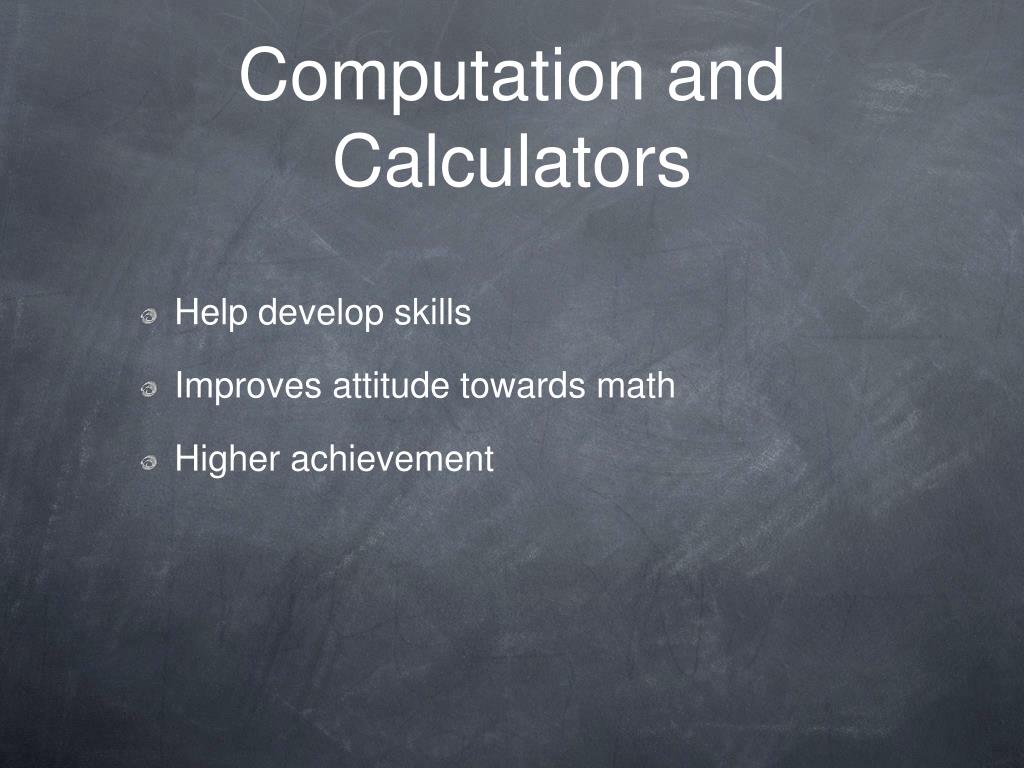 Computation and Calculators

Help develop skills

Improves attitude towards math

Higher achievement